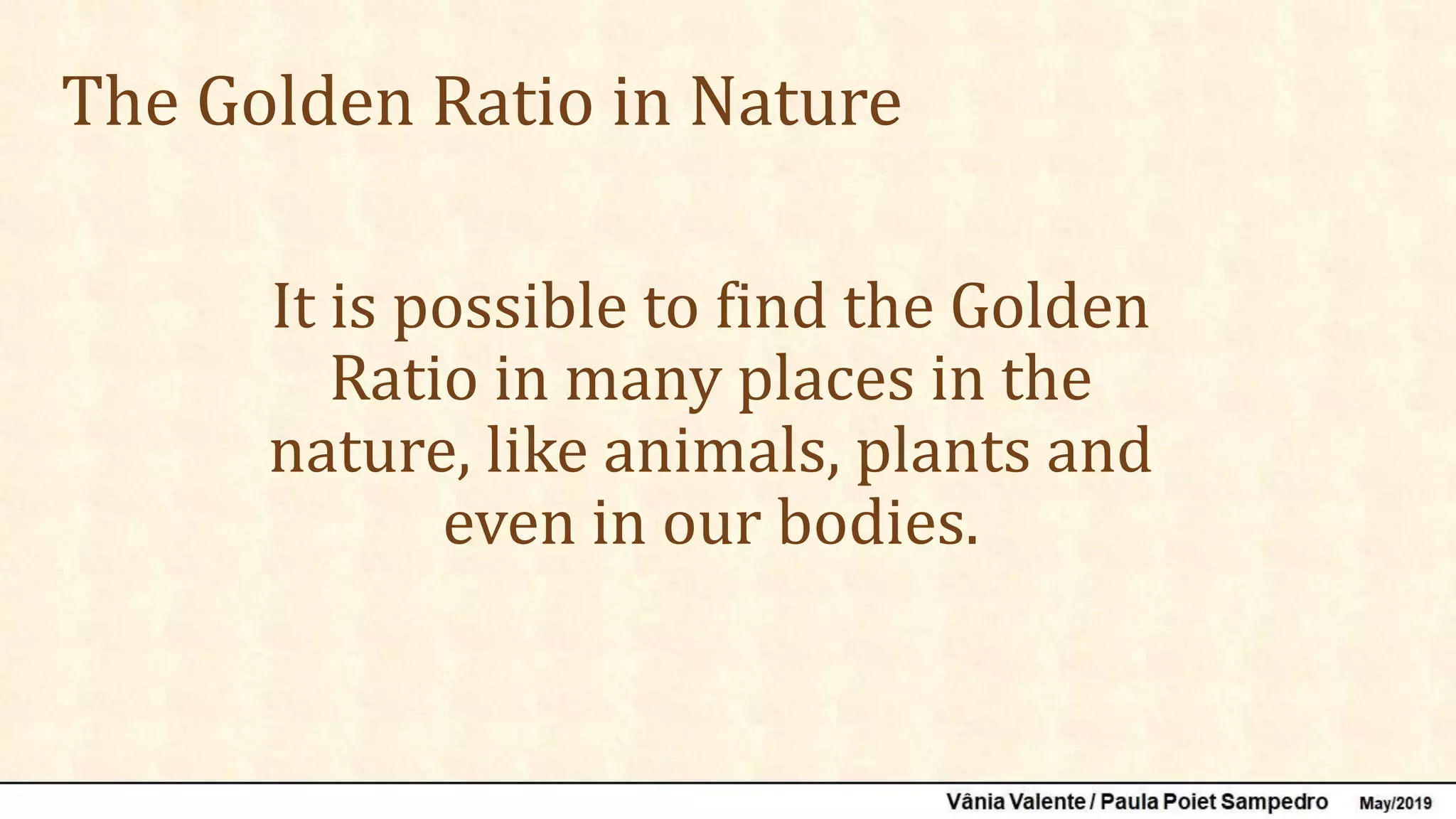 The Golden Ratio in Nature

It is possible to find the Golden Ratio in many places in the nature, like animals, plants and even in our bodies.

Vânia Valente / Paula Poiet Sampedro May/2019